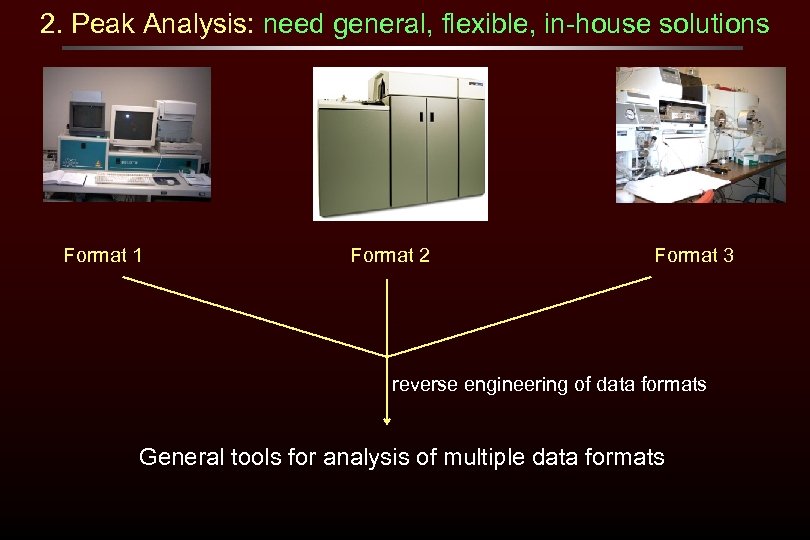 2. Peak Analysis: need general, flexible, in-house solutions

Format 1

Format 2

Format 3

reverse engineering of data formats

General tools for analysis of multiple data formats